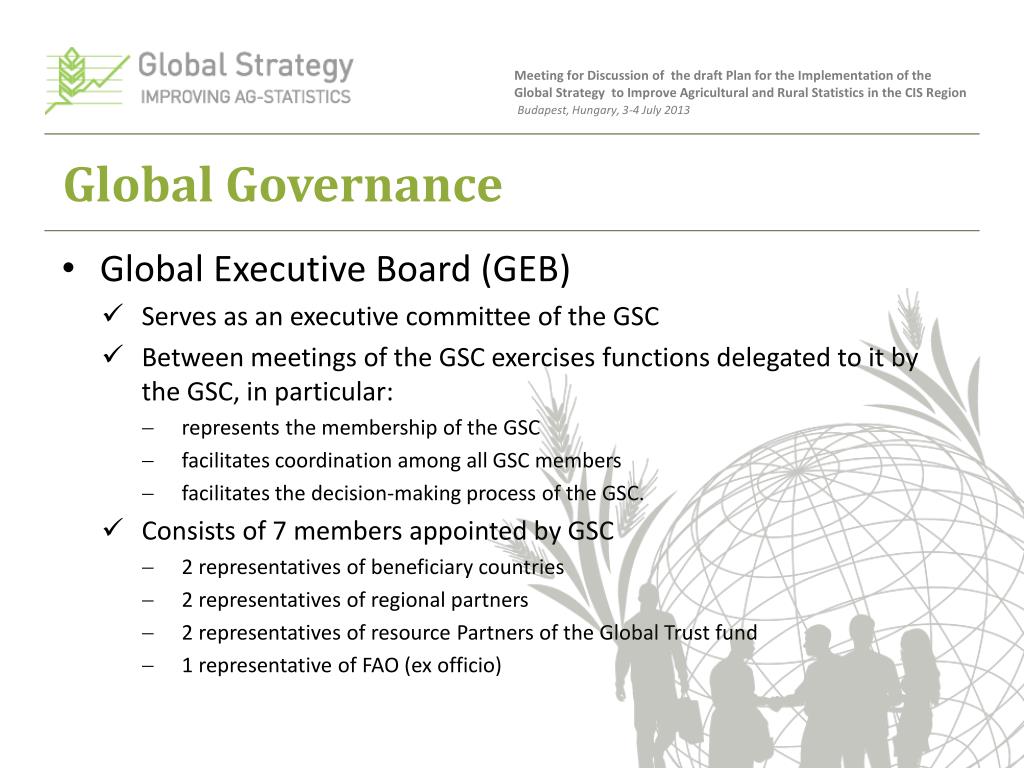 Global Strategy
IMPROVING AG-STATISTICS

Meeting for Discussion of the draft Plan for the Implementation of the Global Strategy to Improve Agricultural and Rural Statistics in the CIS Region
Budapest, Hungary, 3-4 July 2013

Global Governance

• Global Executive Board (GEB)
✓ Serves as an executive committee of the GSC
✓ Between meetings of the GSC exercises functions delegated to it by the GSC, in particular:
– represents the membership of the GSC
– facilitates coordination among all GSC members
– facilitates the decision-making process of the GSC.
✓ Consists of 7 members appointed by GSC
– 2 representatives of beneficiary countries
– 2 representatives of regional partners
– 2 representatives of resource Partners of the Global Trust fund
– 1 representative of FAO (ex officio)